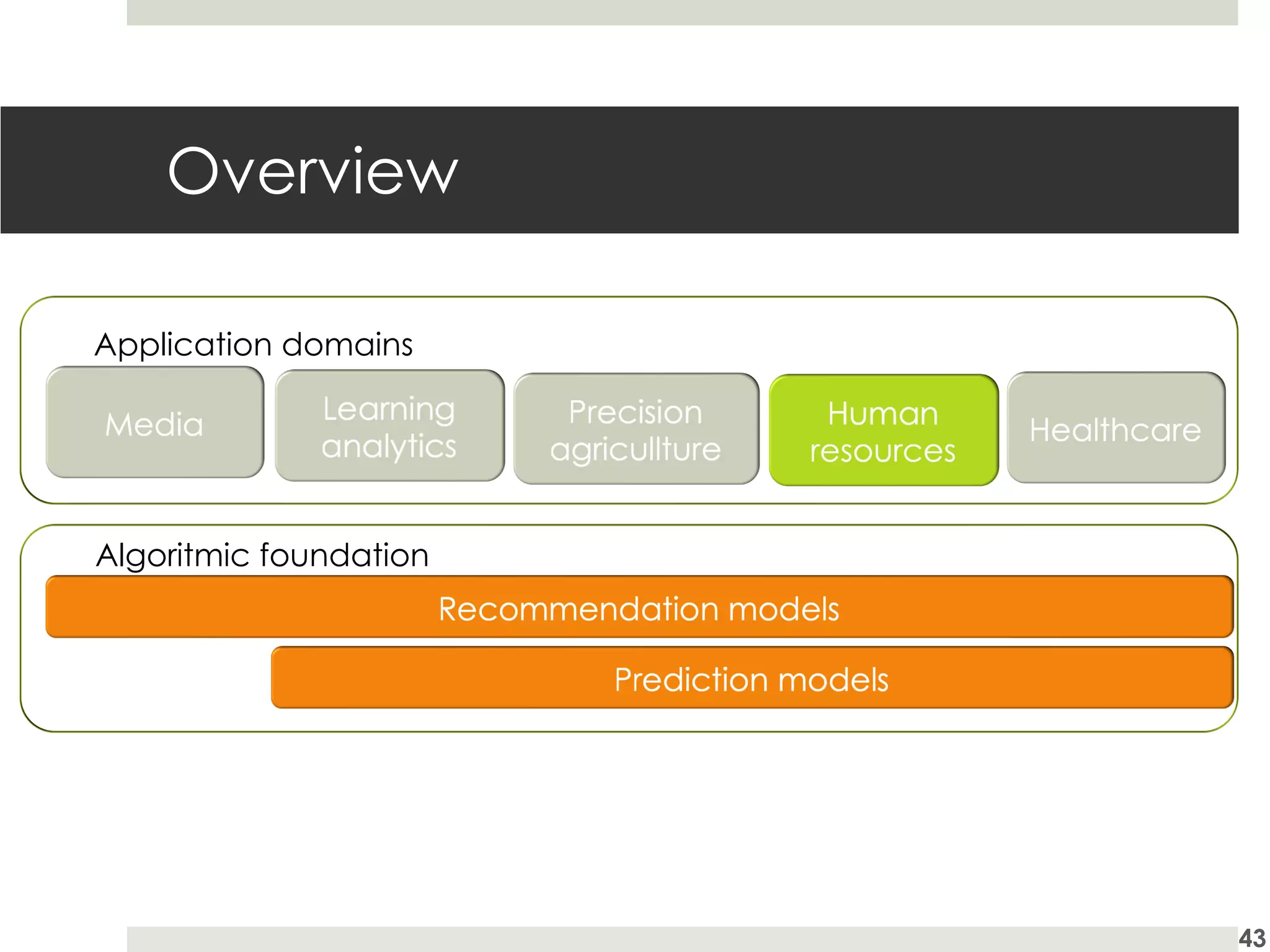 Overview

Application domains

Media

Learning analytics

Precision agricullture

Human resources

Healthcare

Algoritmic foundation

Recommendation models

Prediction models

43